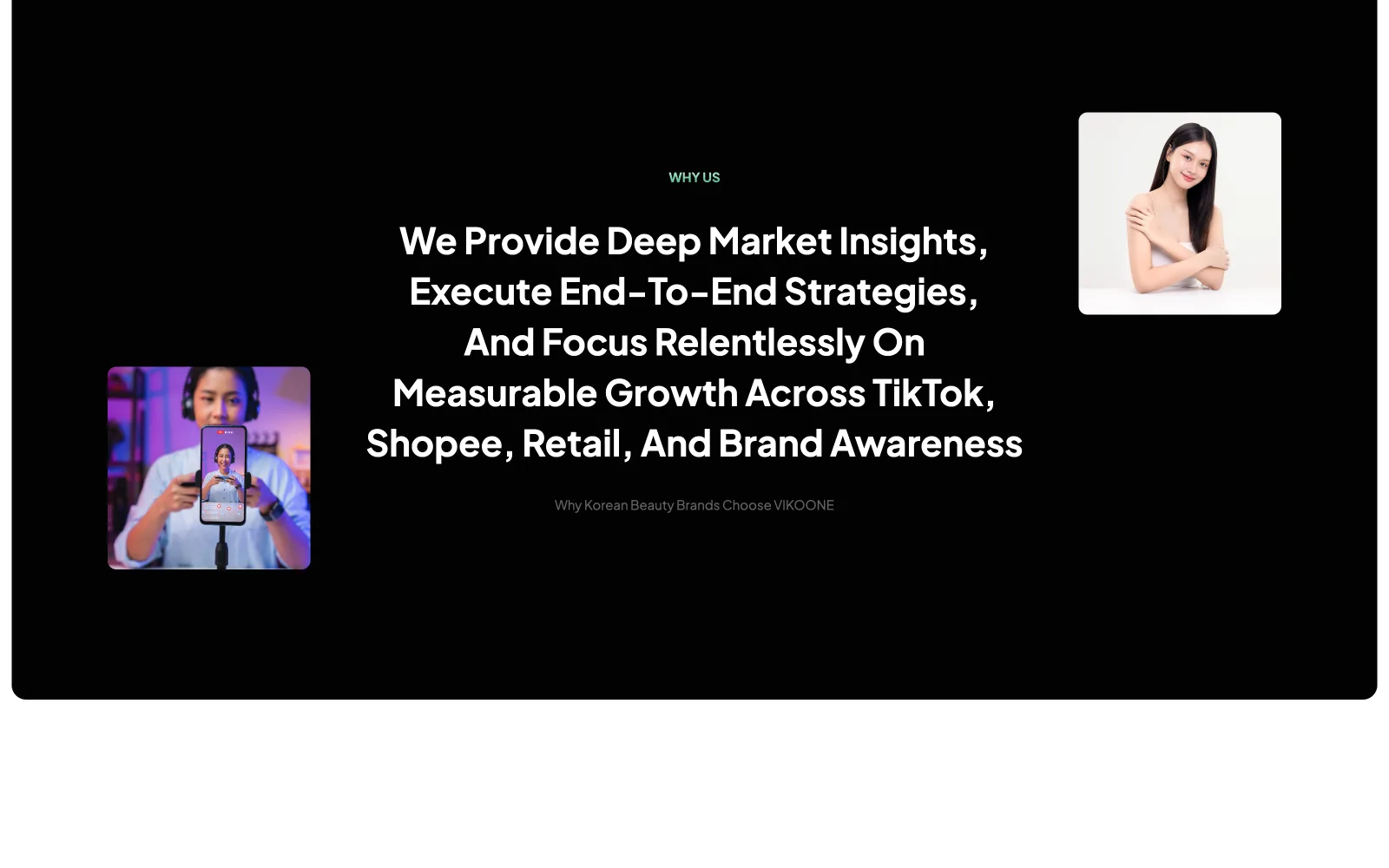 WHY US

We Provide Deep Market Insights, Execute End-To-End Strategies, And Focus Relentlessly On Measurable Growth Across TikTok, Shopee, Retail, And Brand Awareness

Why Korean Beauty Brands Choose VIKOONE